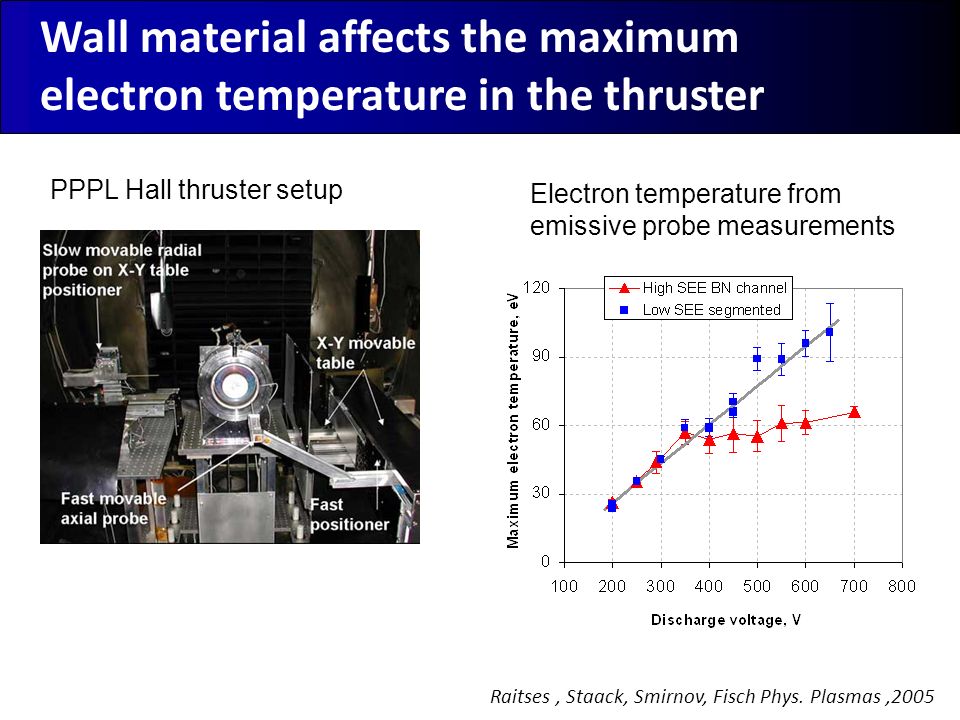 Wall material affects the maximum electron temperature in the thruster

PPPL Hall thruster setup

Slow movable radial probe on X-Y table positioner

X-Y movable table

Fast movable axial probe

Fast positioner

Electron temperature from emissive probe measurements

High SEE BN channel
Low SEE segmented

Maximum electron temperature, eV

120
90
60
30
0

100 200 300 400 500 600 700 800

Discharge voltage, V

Raitses , Staack, Smirnov, Fisch Phys. Plasmas ,2005